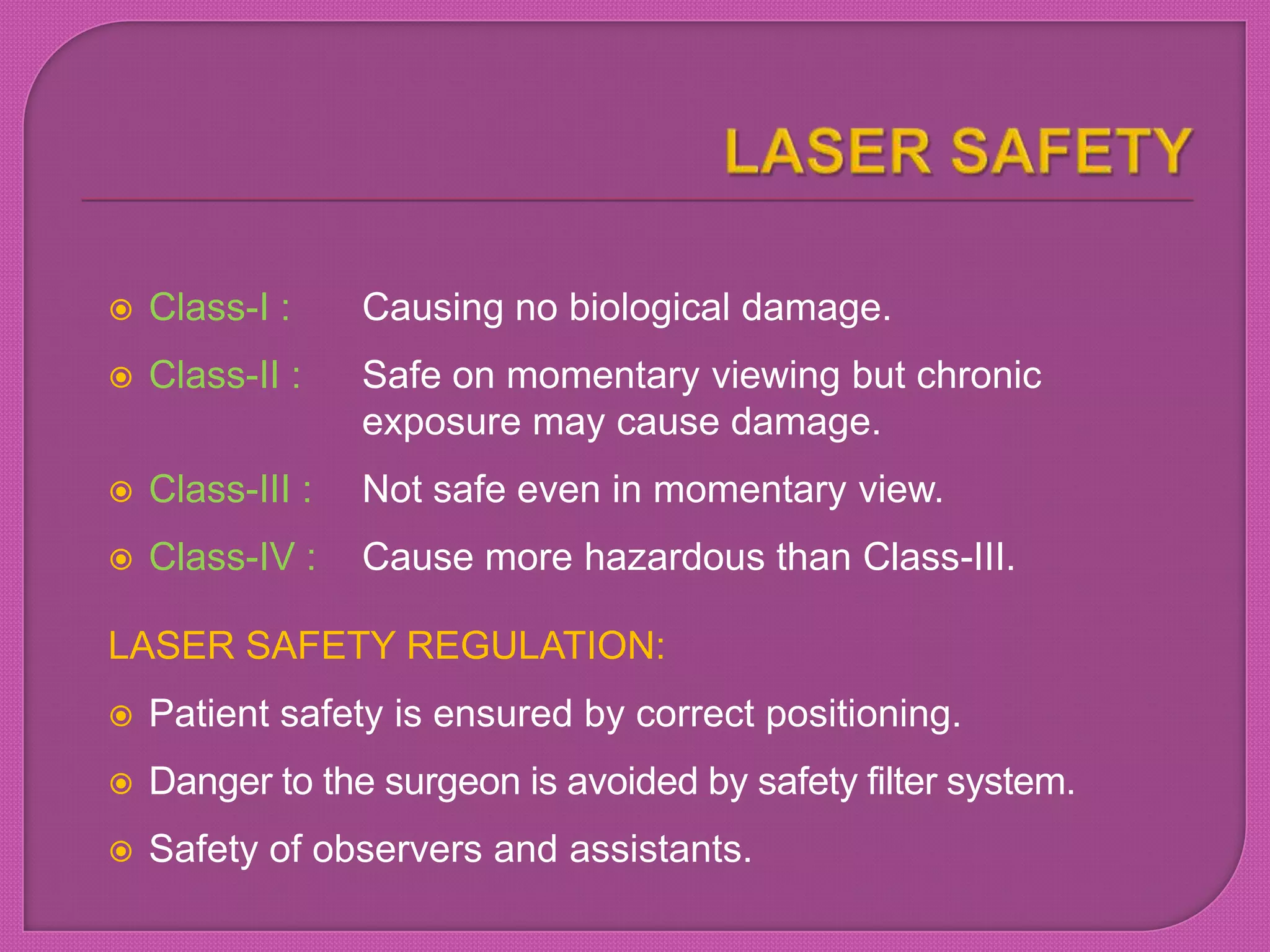 LASER SAFETY

Class-I : Causing no biological damage.

Class-II : Safe on momentary viewing but chronic exposure may cause damage.

Class-III : Not safe even in momentary view.

Class-IV : Cause more hazardous than Class-III.

LASER SAFETY REGULATION:

Patient safety is ensured by correct positioning.

Danger to the surgeon is avoided by safety filter system.

Safety of observers and assistants.